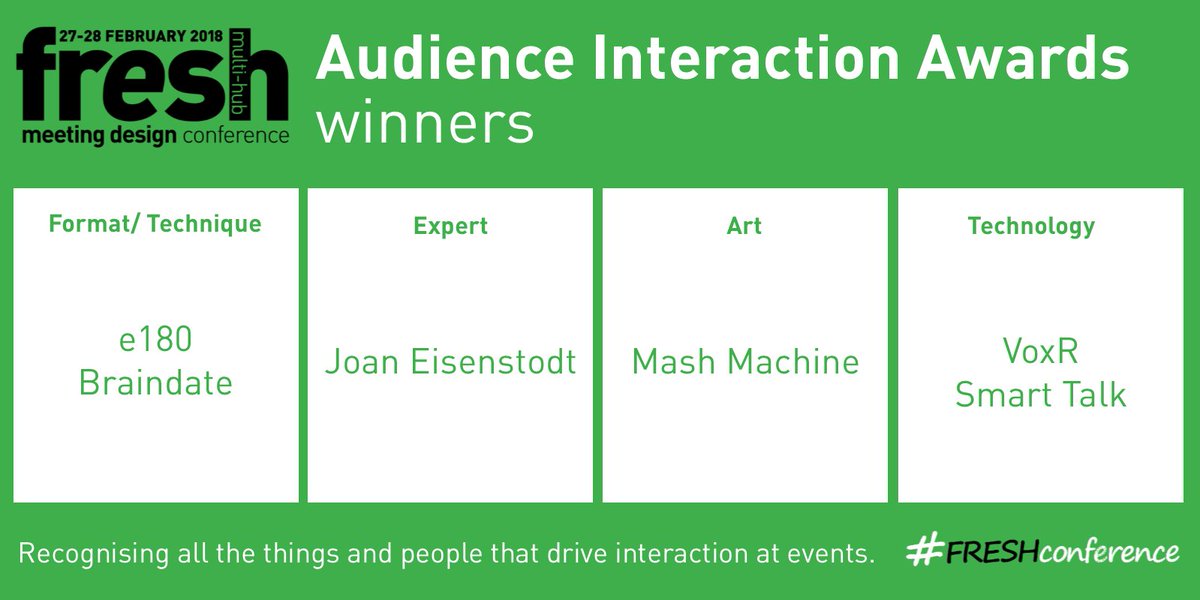 27-28 FEBRUARY 2018
fresh
multi-hub
meeting design conference

Audience Interaction Awards
winners

Format/ Technique

e180
Braindate

Expert

Joan Eisenstodt

Art

Mash Machine

Technology

VoxR
Smart Talk

Recognising all the things and people that drive interaction at events.

#FRESHconference